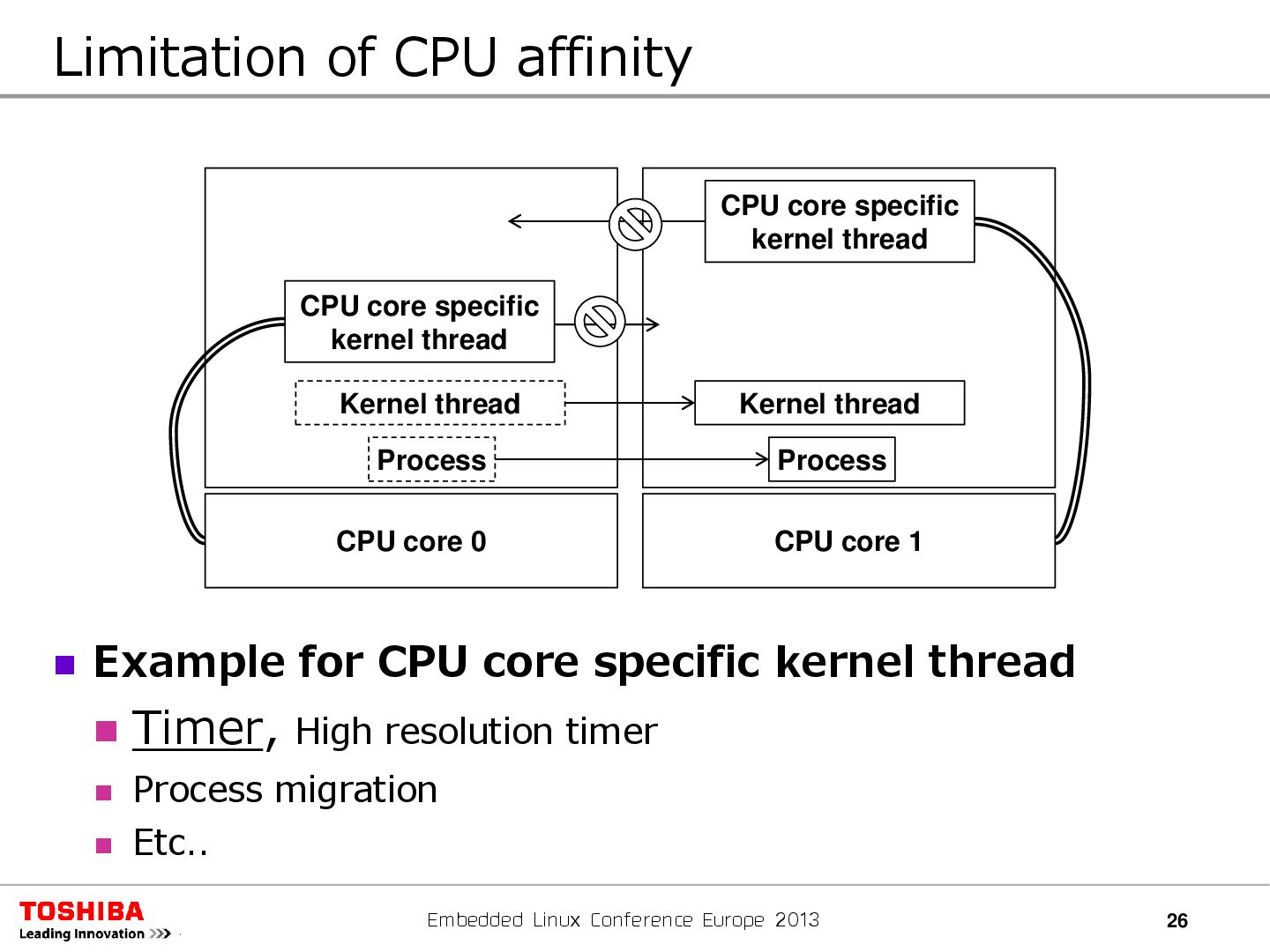 Limitation of CPU affinity

CPU core specific kernel thread

CPU core specific kernel thread

Kernel thread

Kernel thread

Process

Process

CPU core 0

CPU core 1

Example for CPU core specific kernel thread

Timer, High resolution timer

Process migration

Etc..

TOSHIBA
Leading Innovation >>>

Embedded Linux Conference Europe 2013

26